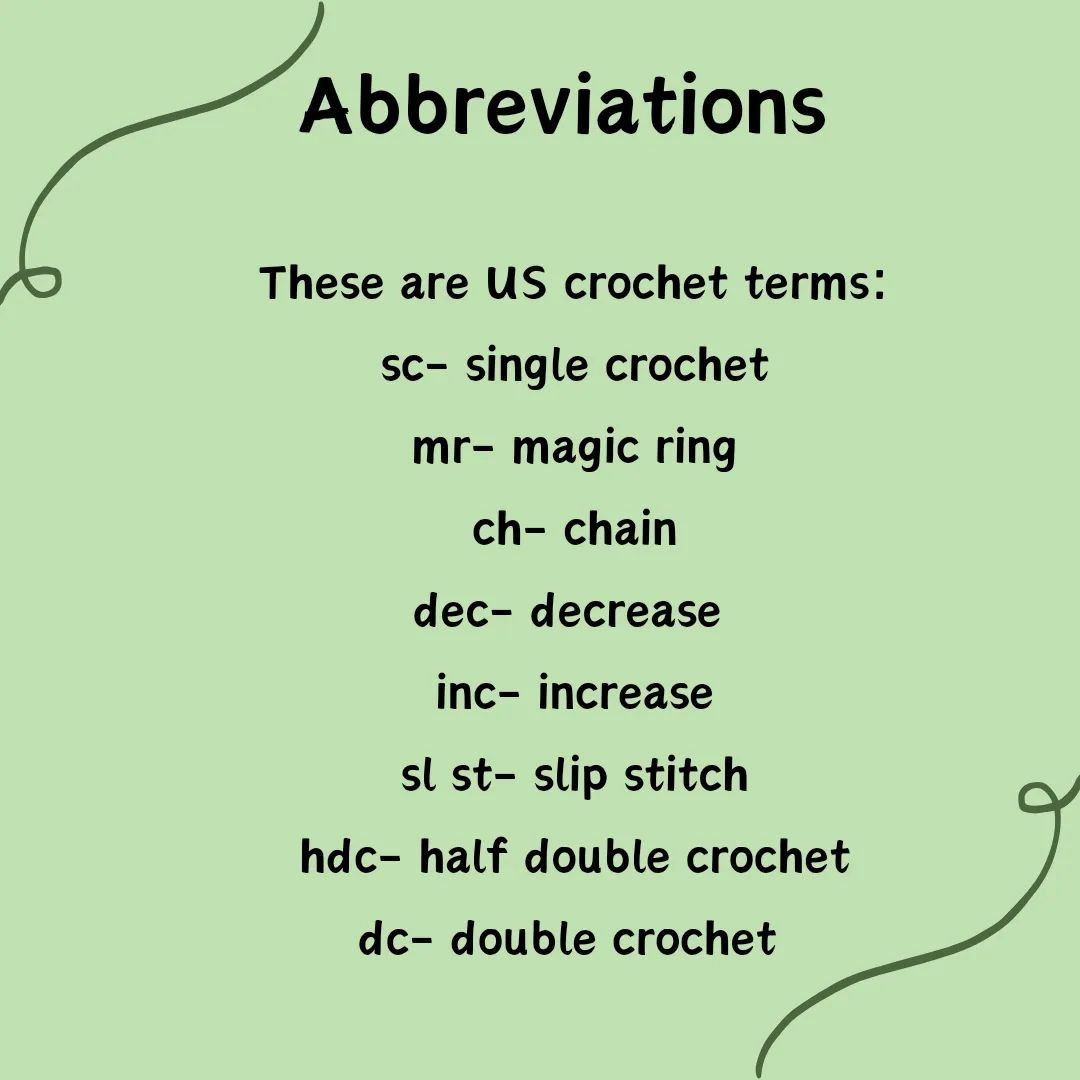 Abbreviations

These are US crochet terms:

sc- single crochet

mr- magic ring

ch- chain

dec- decrease

inc- increase

sl st- slip stitch

hdc- half double crochet

dc- double crochet